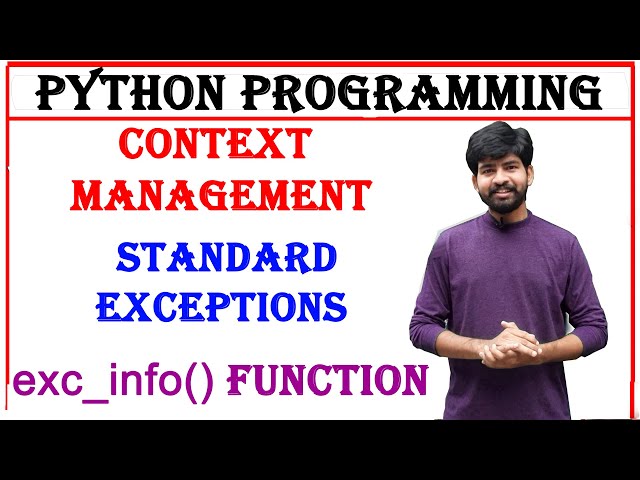 PYTHON PROGRAMMING

CONTEXT MANAGEMENT

STANDARD EXCEPTIONS

exc_info() FUNCTION